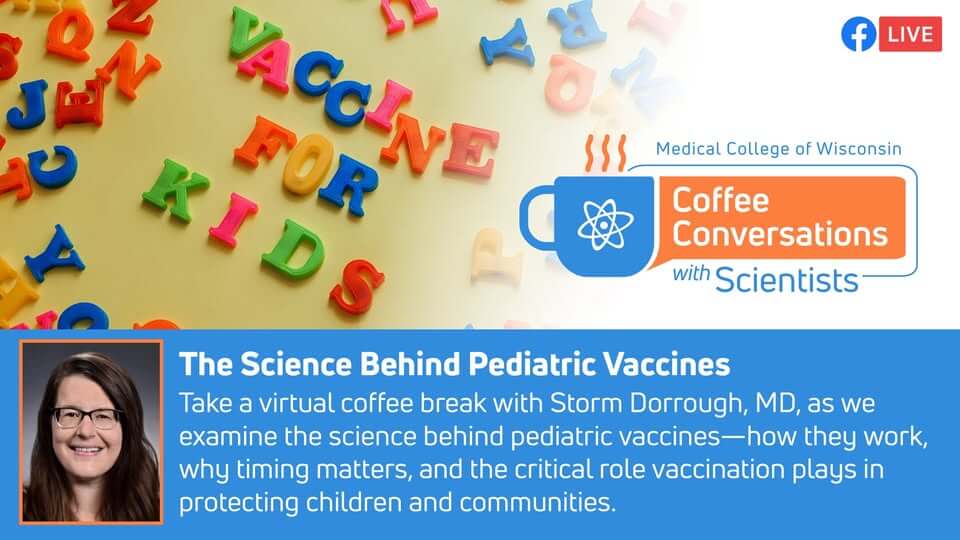 VACCINE FOR KIDS

LIVE

Medical College of Wisconsin

Coffee Conversations with Scientists

The Science Behind Pediatric Vaccines

Take a virtual coffee break with Storm Dorrough, MD, as we examine the science behind pediatric vaccines—how they work, why timing matters, and the critical role vaccination plays in protecting children and communities.